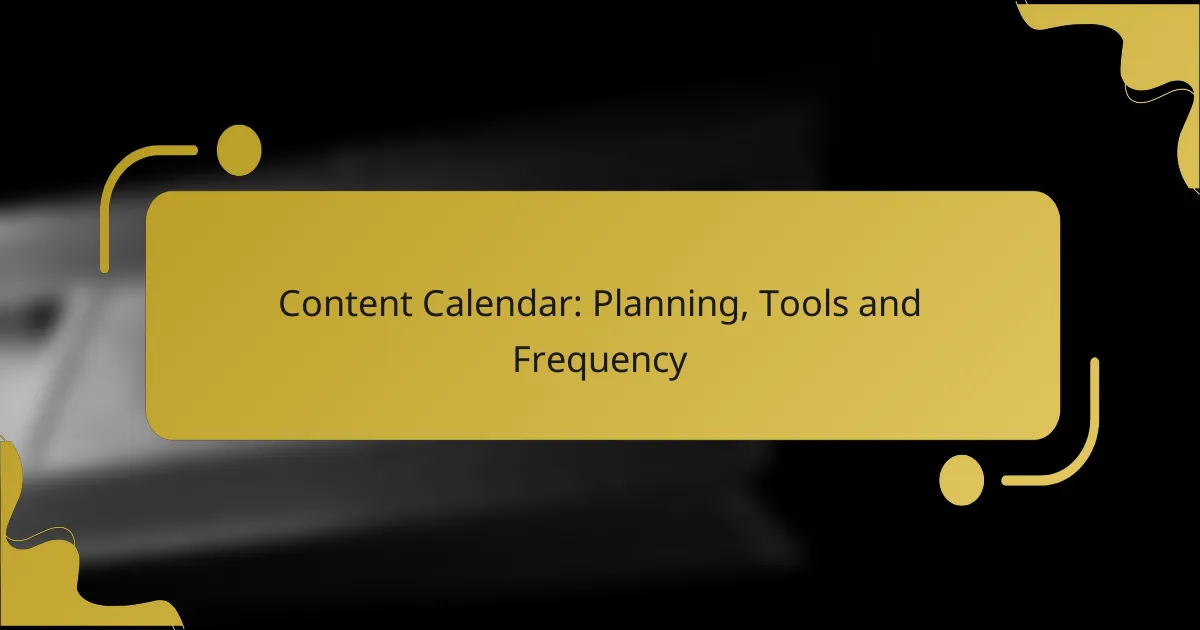 Content Calendar: Planning, Tools and Frequency